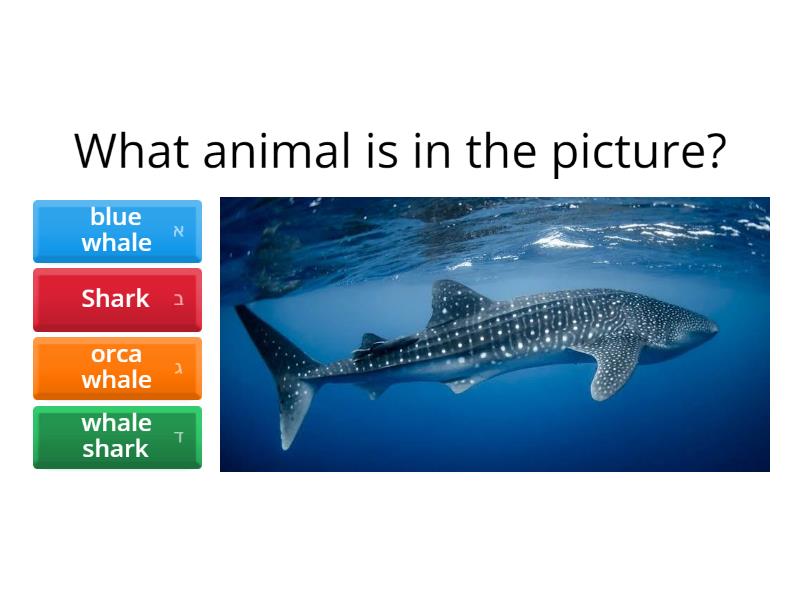 What animal is in the picture?

blue whale א

Shark ב

orca whale ג

whale shark ד